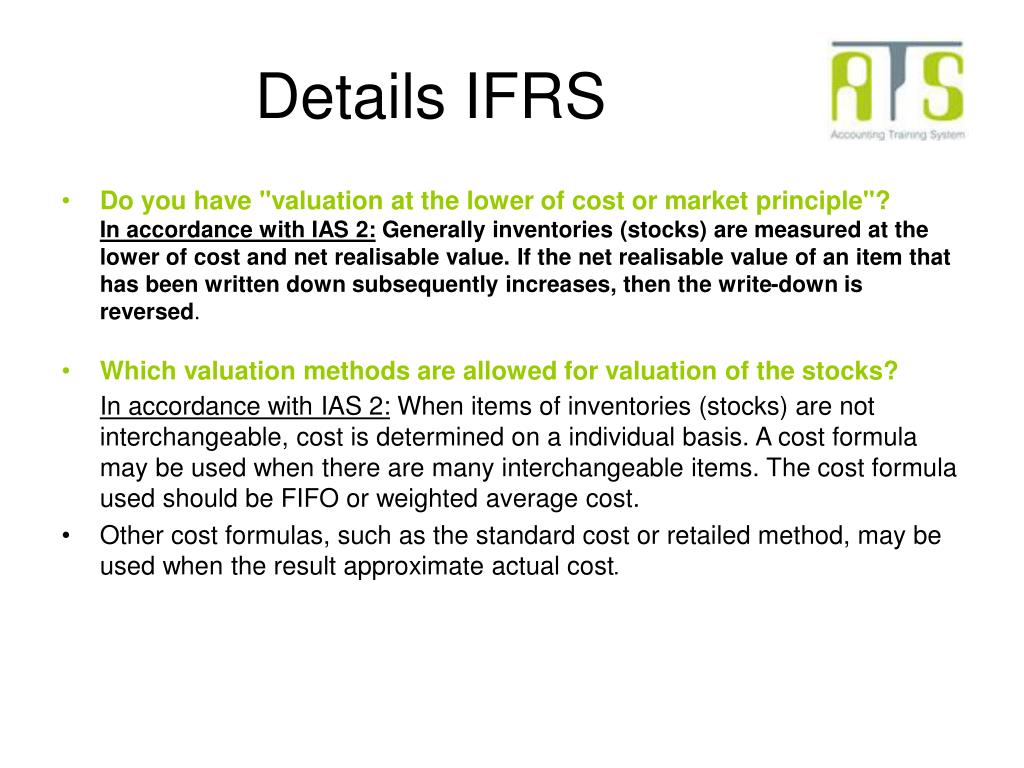 Details IFRS

ATS
Accounting Training System

• Do you have "valuation at the lower of cost or market principle"?
In accordance with IAS 2: Generally inventories (stocks) are measured at the lower of cost and net realisable value. If the net realisable value of an item that has been written down subsequently increases, then the write-down is reversed.

• Which valuation methods are allowed for valuation of the stocks?
In accordance with IAS 2: When items of inventories (stocks) are not interchangeable, cost is determined on a individual basis. A cost formula may be used when there are many interchangeable items. The cost formula used should be FIFO or weighted average cost.

• Other cost formulas, such as the standard cost or retailed method, may be used when the result approximate actual cost.